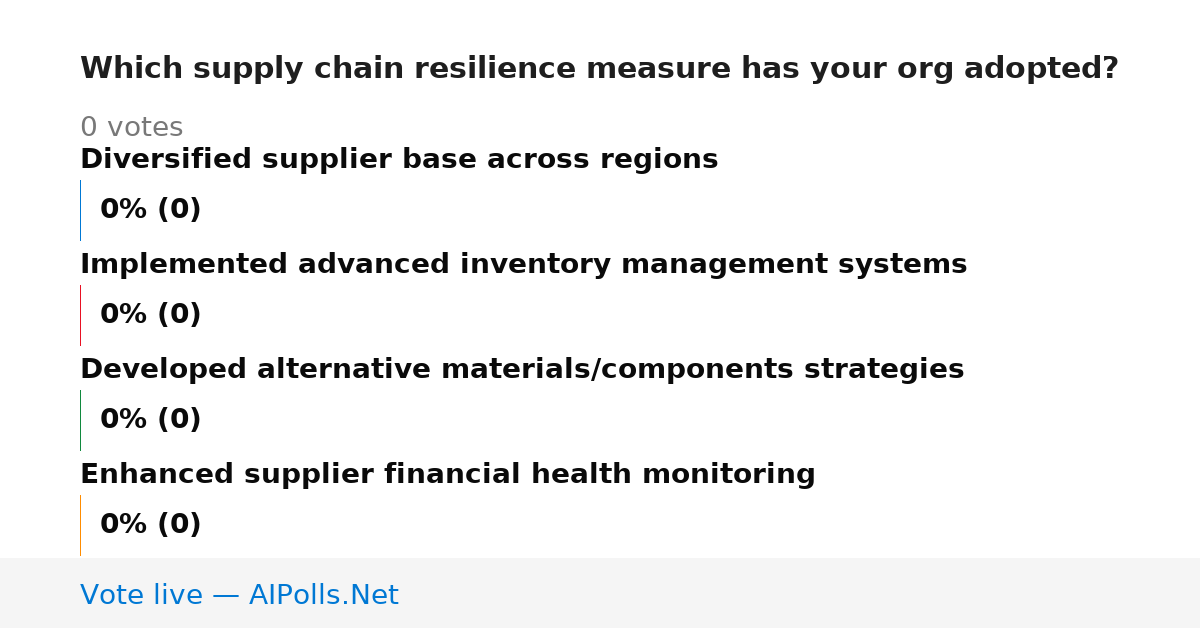 Which supply chain resilience measure has your org adopted?

0 votes

Diversified supplier base across regions

0% (0)

Implemented advanced inventory management systems

0% (0)

Developed alternative materials/components strategies

0% (0)

Enhanced supplier financial health monitoring

0% (0)

Vote live — AIPolls.Net